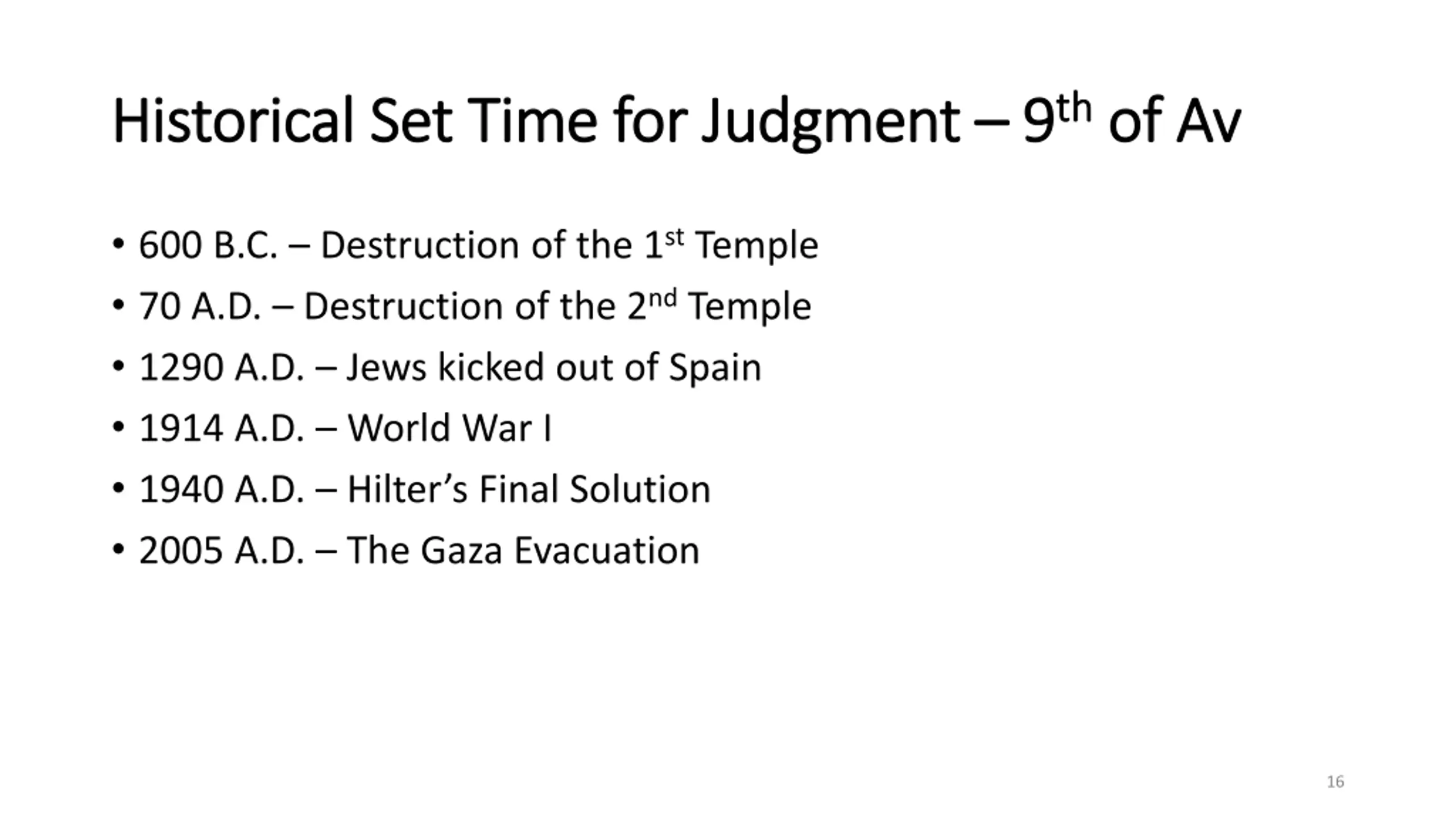 Historical Set Time for Judgment – 9th of Av

• 600 B.C. – Destruction of the 1st Temple
• 70 A.D. – Destruction of the 2nd Temple
• 1290 A.D. – Jews kicked out of Spain
• 1914 A.D. – World War I
• 1940 A.D. – Hilter's Final Solution
• 2005 A.D. – The Gaza Evacuation

16